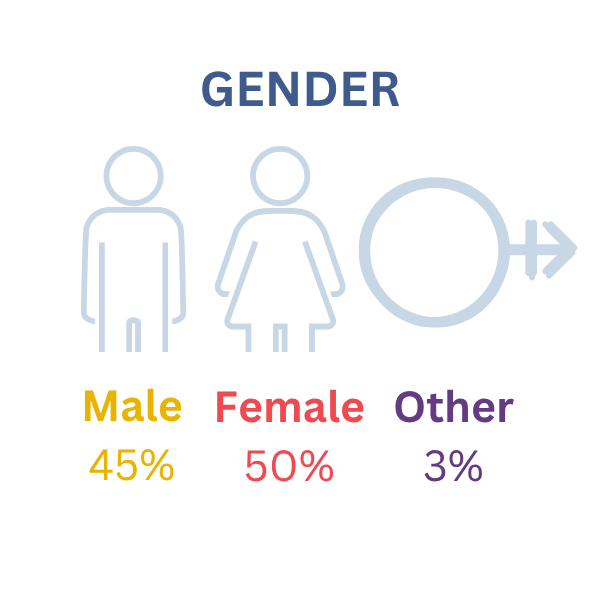 GENDER

Male
45%

Female
50%

Other
3%